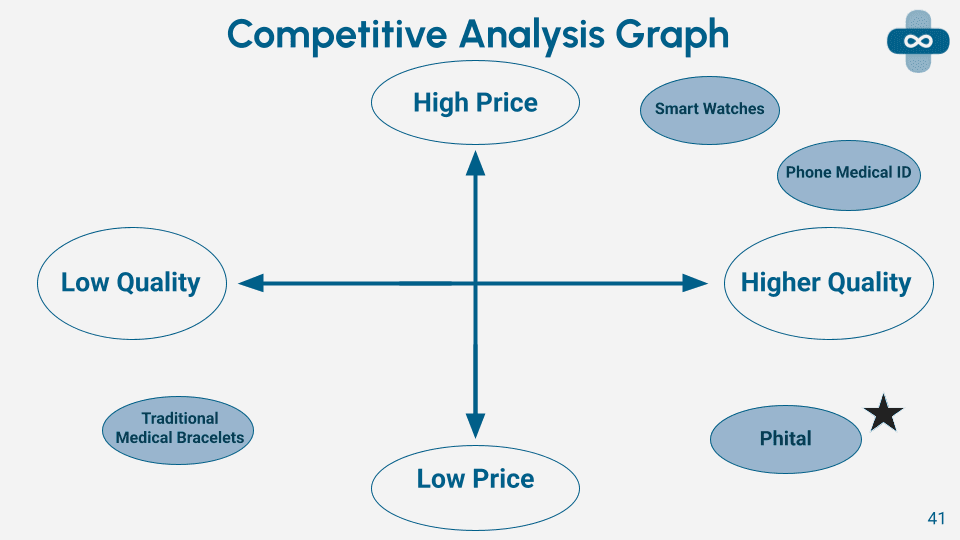 Competitive Analysis Graph

High Price

Smart Watches

Phone Medical ID

Low Quality

Higher Quality

Traditional Medical Bracelets

Phital

Low Price

41